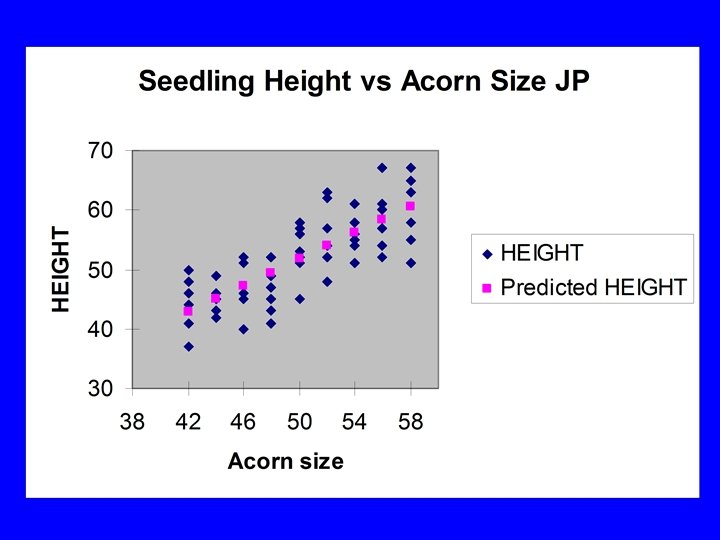 Seedling Height vs Acorn Size JP

70
60
50
40
30

HEIGHT

38 42 46 50 54 58

Acorn size

HEIGHT
Predicted HEIGHT